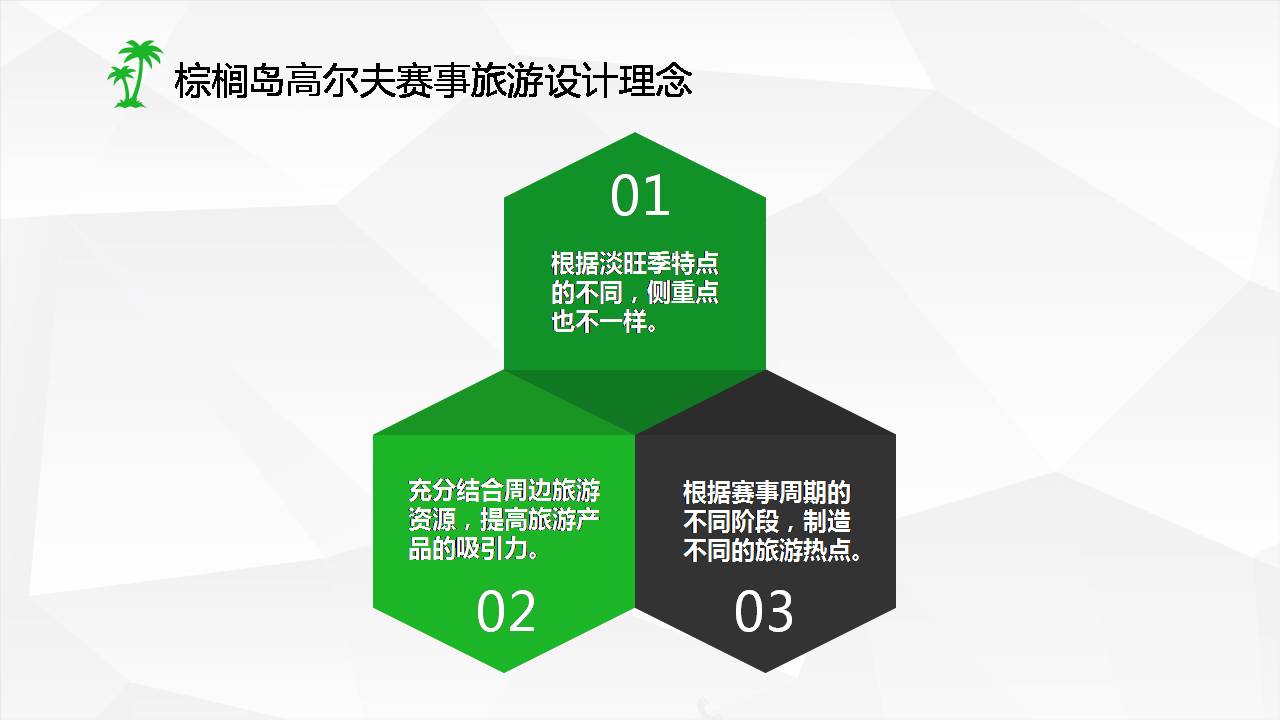 棕榈岛高尔夫赛事旅游设计理念

01

根据淡旺季特点的不同，侧重点也不一样。

充分结合周边旅游资源，提高旅游产品的吸引力。

02

根据赛事周期的不同阶段，制造不同的旅游热点。

03